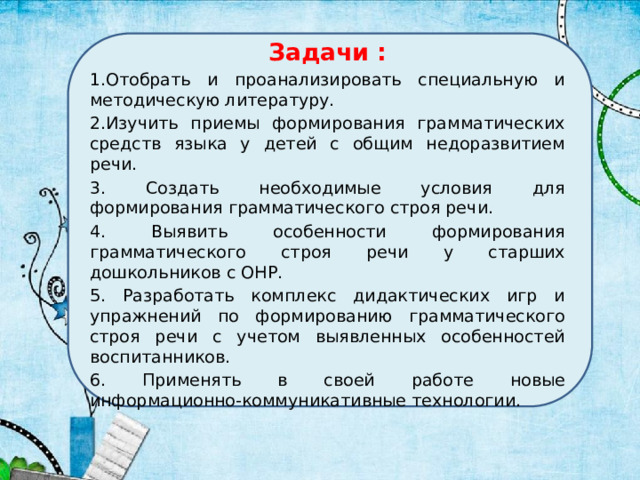 Задачи :

1.Отобрать и проанализировать специальную и методическую литературу.

2.Изучить приемы формирования грамматических средств языка у детей с общим недоразвитием речи.

3. Создать необходимые условия для формирования грамматического строя речи.

4. Выявить особенности формирования грамматического строя речи у старших дошкольников с ОНР.

5. Разработать комплекс дидактических игр и упражнений по формированию грамматического строя речи с учетом выявленных особенностей воспитанников.

6. Применять в своей работе новые информационно-коммуникативные технологии.